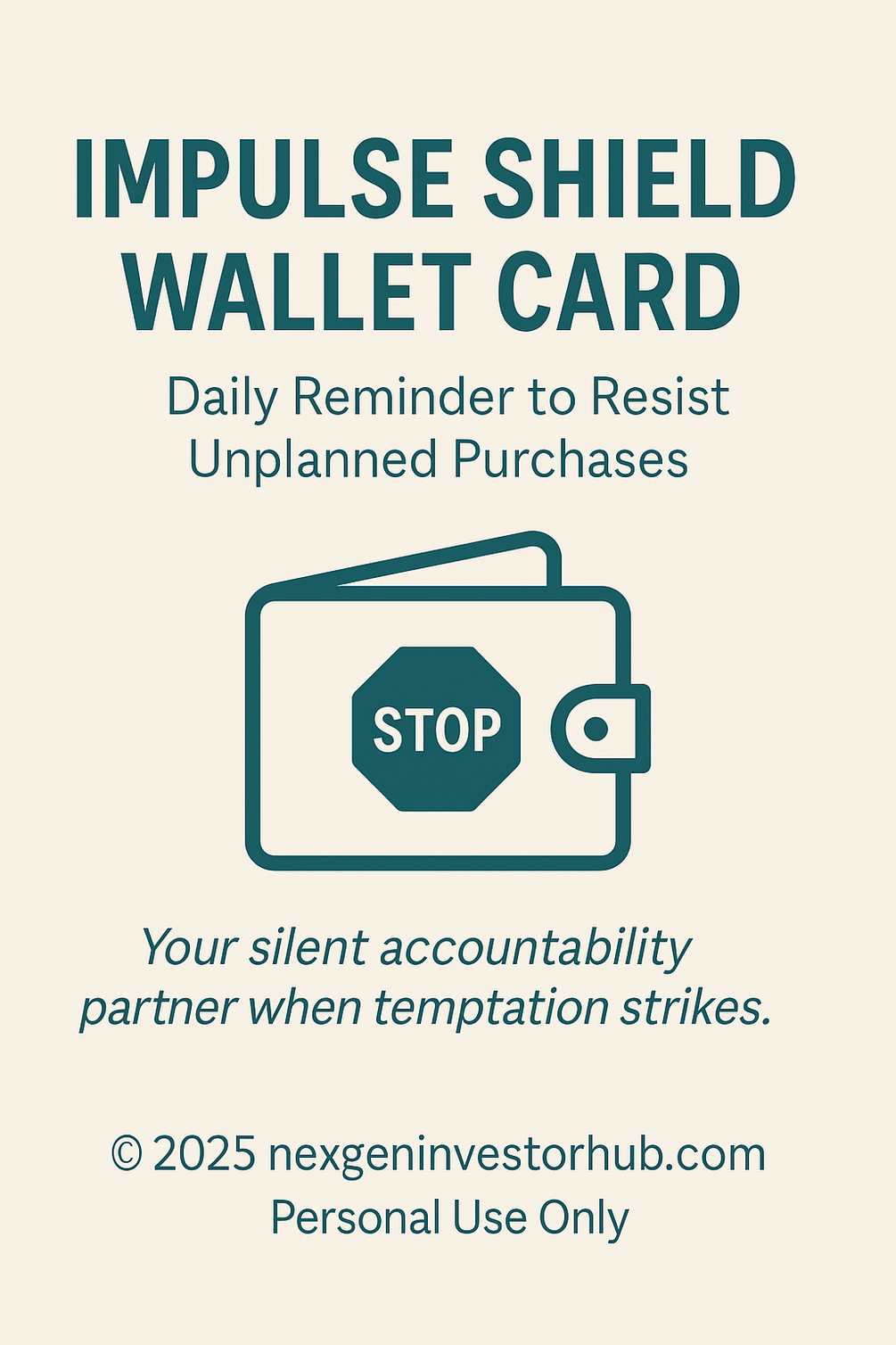 IMPULSE SHIELD WALLET CARD

Daily Reminder to Resist Unplanned Purchases

STOP

Your silent accountability partner when temptation strikes.

© 2025 nexgeninvestorhub.com
Personal Use Only